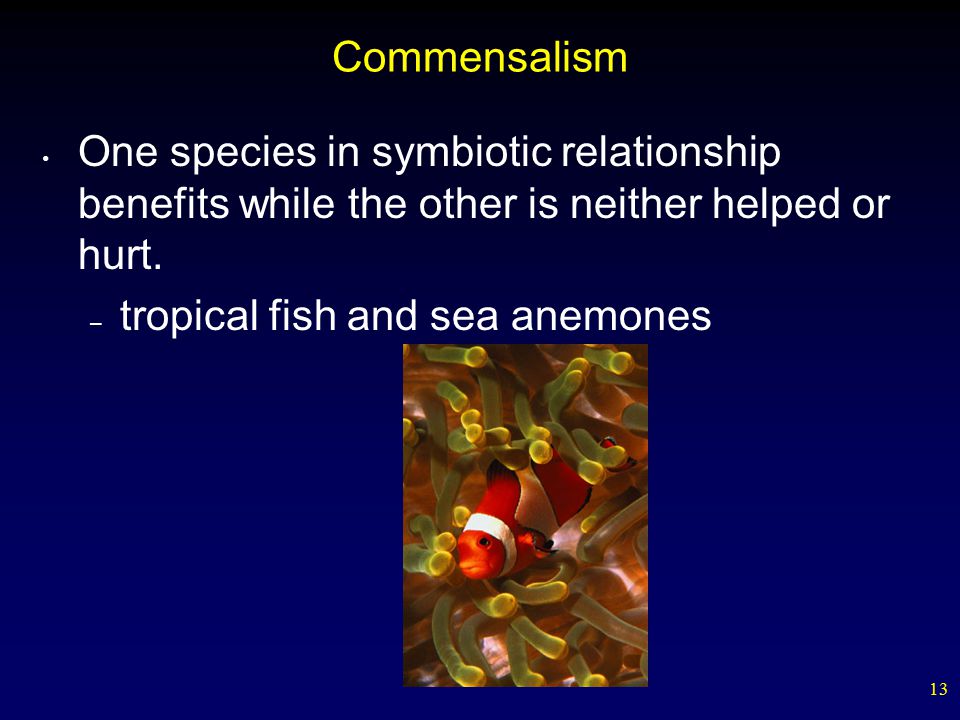 Commensalism

• One species in symbiotic relationship benefits while the other is neither helped or hurt.

– tropical fish and sea anemones

13